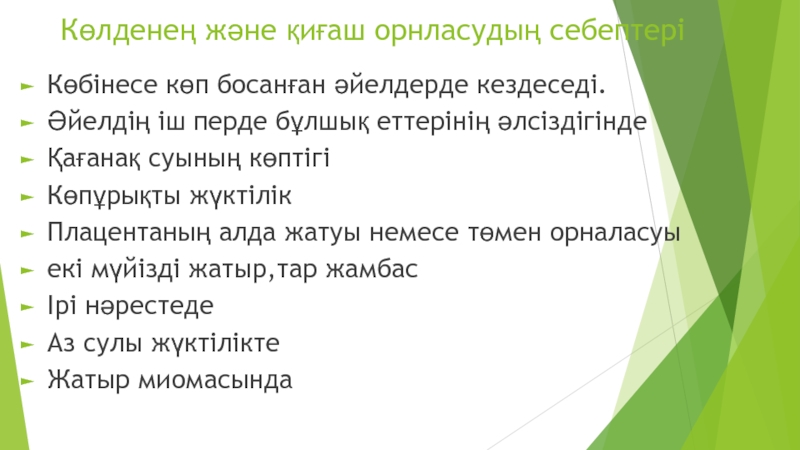 Көлденең және қиғаш орнласудың себептері

► Көбінесе көп босанған әйелдерде кездеседі.
► Әйелдің іш перде бұлшық еттерінің әлсіздігінде
► Қағанақ суының көптігі
► Көпұрықты жүктілік
► Плацентаның алда жатуы немесе төмен орналасуы
► екі мүйізді жатыр,тар жамбас
► Ірі нәрестеде
► Аз сулы жүктілікте
► Жатыр миомасында